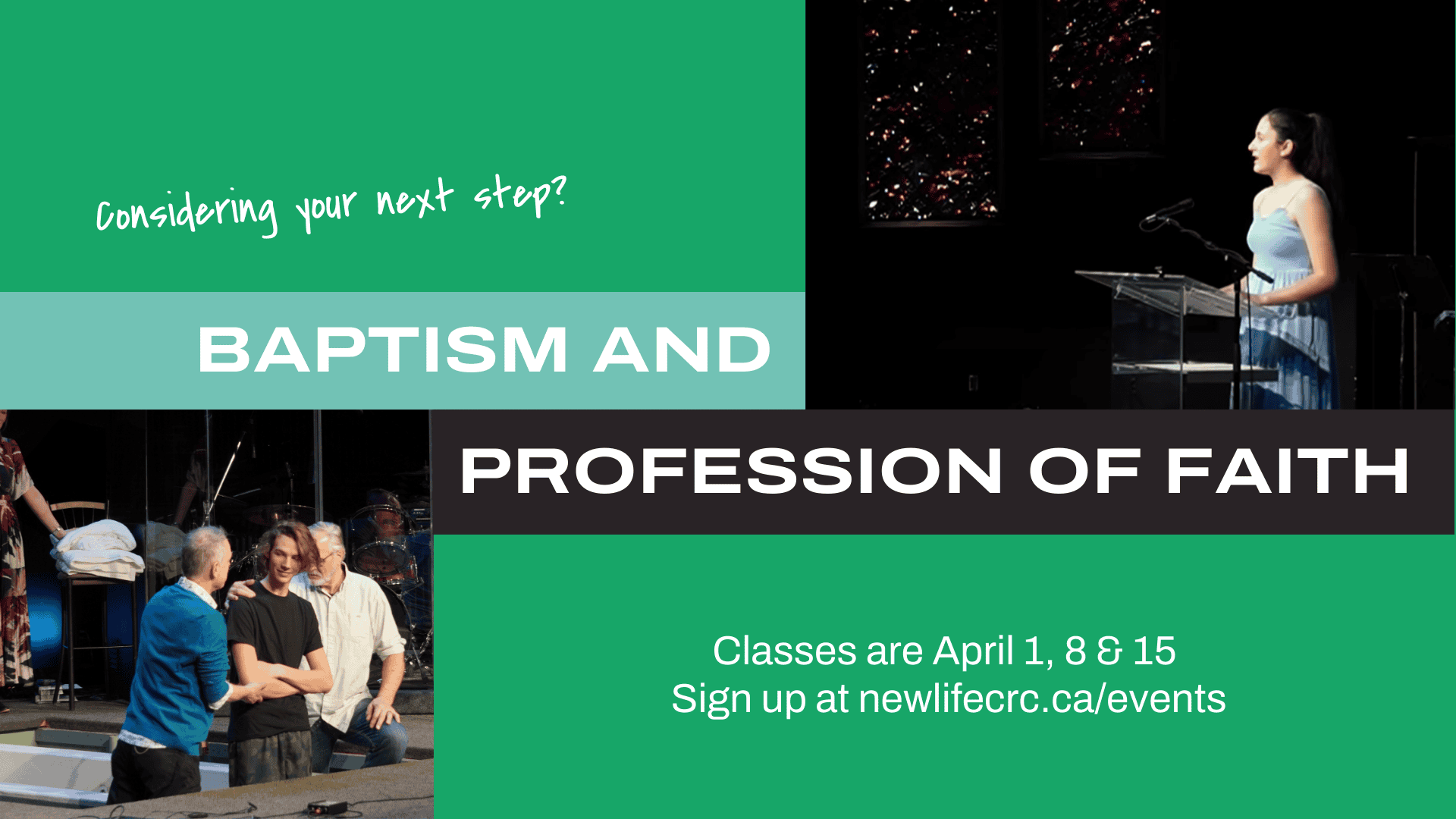 Considering your next step?

BAPTISM AND

PROFESSION OF FAITH

Classes are April 1, 8 & 15
Sign up at newlifecrc.ca/events